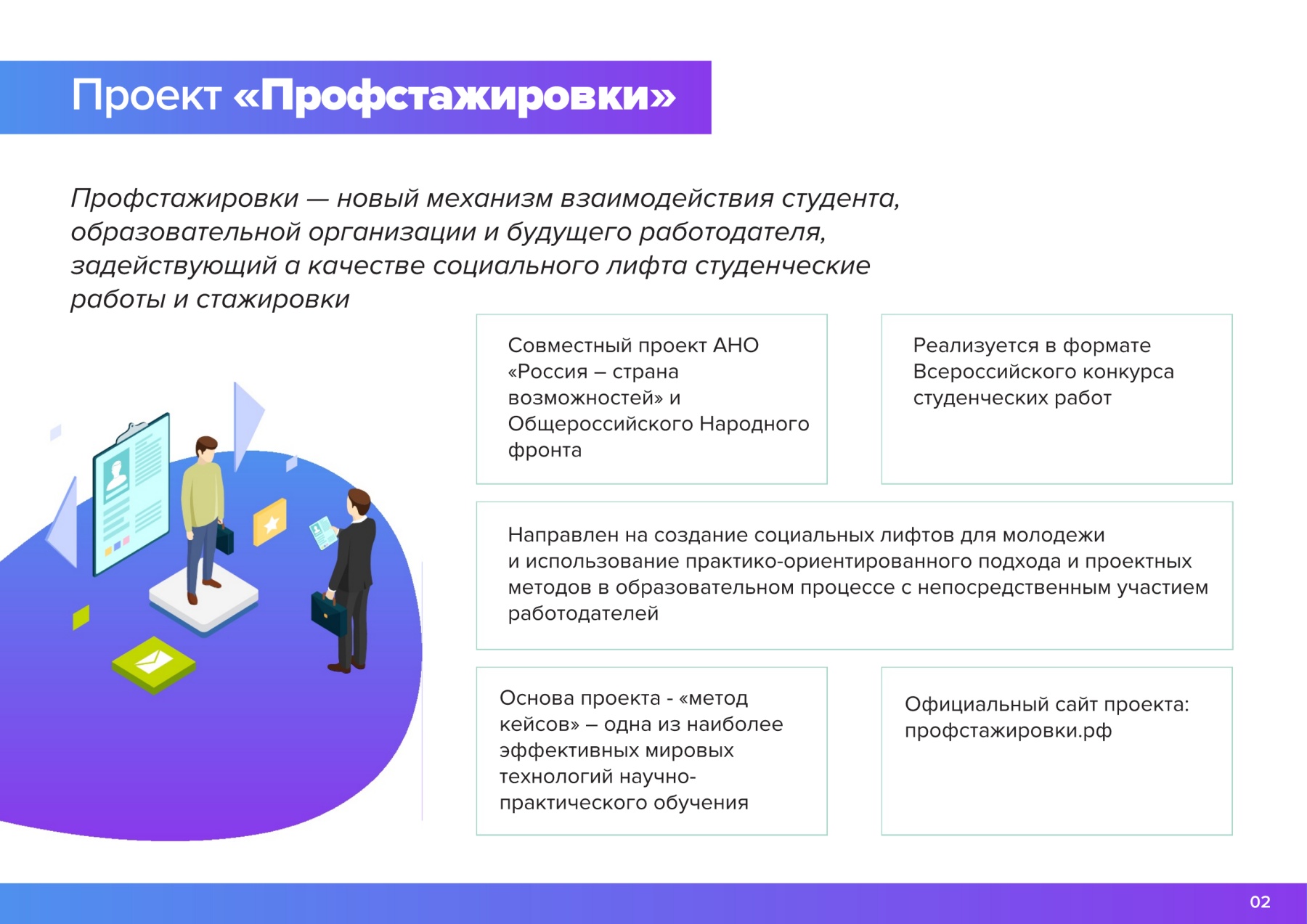 Проект «Профстажировки»

Профстажировки — новый механизм взаимодействия студента, образовательной организации и будущего работодателя, задействующий а качестве социального лифта студенческие работы и стажировки

Совместный проект АНО «Россия – страна возможностей» и Общероссийского Народного фронта

Реализуется в формате Всероссийского конкурса студенческих работ

Направлен на создание социальных лифтов для молодежи и использование практико-ориентированного подхода и проектных методов в образовательном процессе с непосредственным участием работодателей

Основа проекта - «метод кейсов» – одна из наиболее эффективных мировых технологий научно-практического обучения

Официальный сайт проекта: профстажировки.рф

02